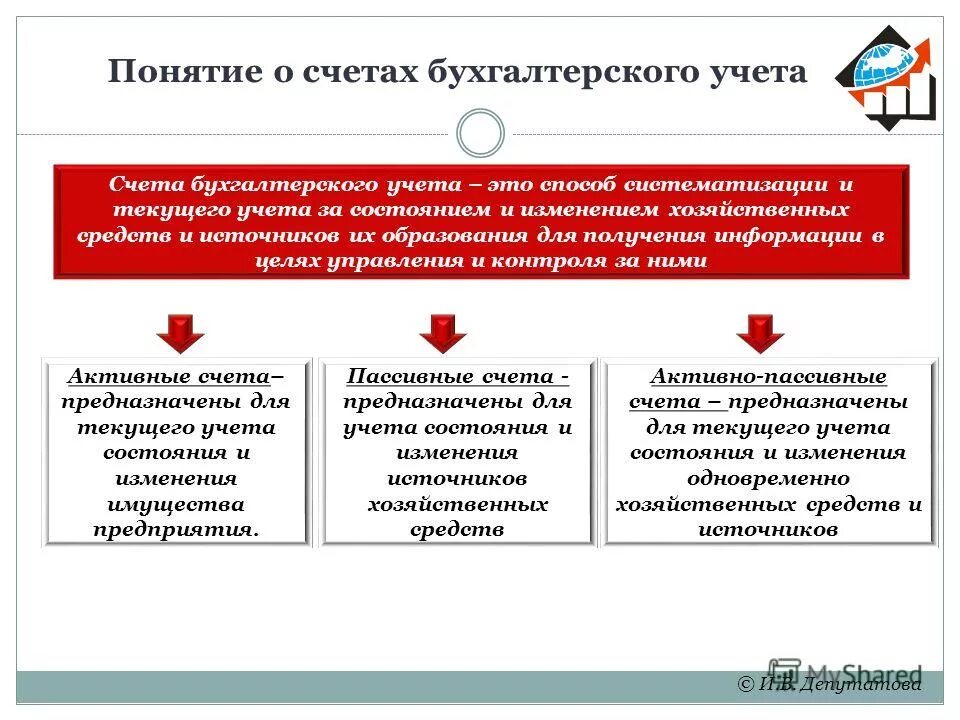 Понятие о счетах бухгалтерского учета

Счета бухгалтерского учета – это способ систематизации и текущего учета за состоянием и изменением хозяйственных средств и источников их образования для получения информации в целях управления и контроля за ними

Активные счета– предназначены для текущего учета состояния и изменения имущества предприятия.

Пассивные счета - предназначены для учета состояния и изменения источников хозяйственных средств

Активно-пассивные счета – предназначены для текущего учета состояния и изменения одновременно хозяйственных средств и источников

MyShared

© И.В. Депутатова